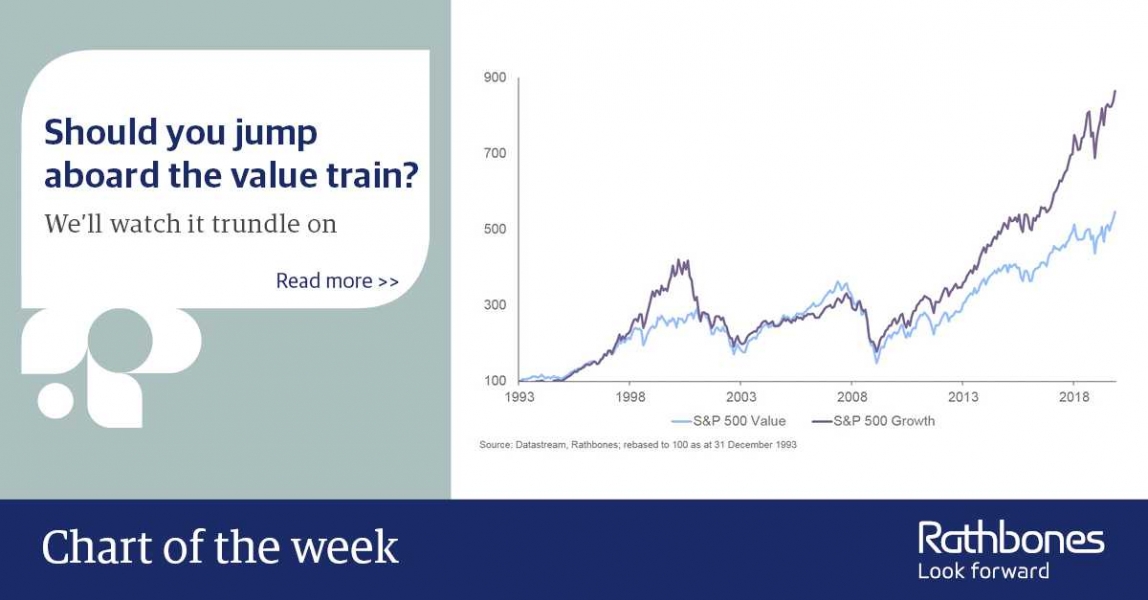 Should you jump aboard the value train?

We'll watch it trundle on

Read more >>

900
700
500
300
100

1993 1998 2003 2008 2013 2018

S&P 500 Value S&P 500 Growth

Source: Datastream, Rathbones; rebased to 100 as at 31 December 1993

Chart of the week

Rathbones
Look forward